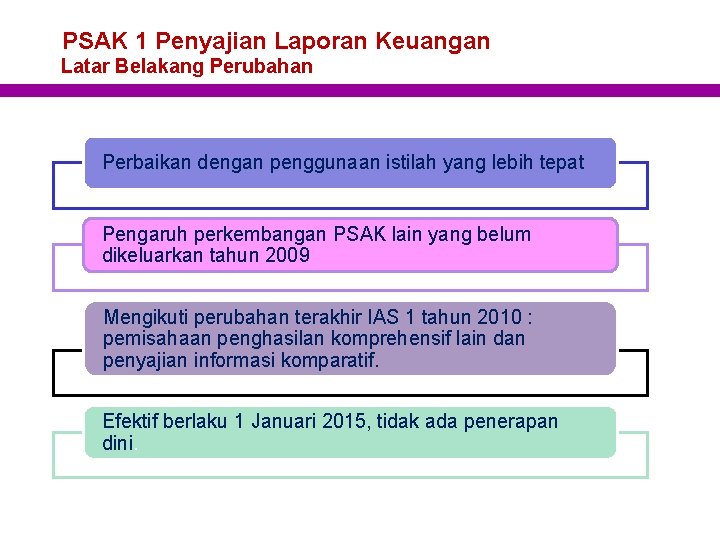 PSAK 1 Penyajian Laporan Keuangan
Latar Belakang Perubahan

Perbaikan dengan penggunaan istilah yang lebih tepat

Pengaruh perkembangan PSAK lain yang belum dikeluarkan tahun 2009

Mengikuti perubahan terakhir IAS 1 tahun 2010 : pemisahaan penghasilan komprehensif lain dan penyajian informasi komparatif.

Efektif berlaku 1 Januari 2015, tidak ada penerapan dini.